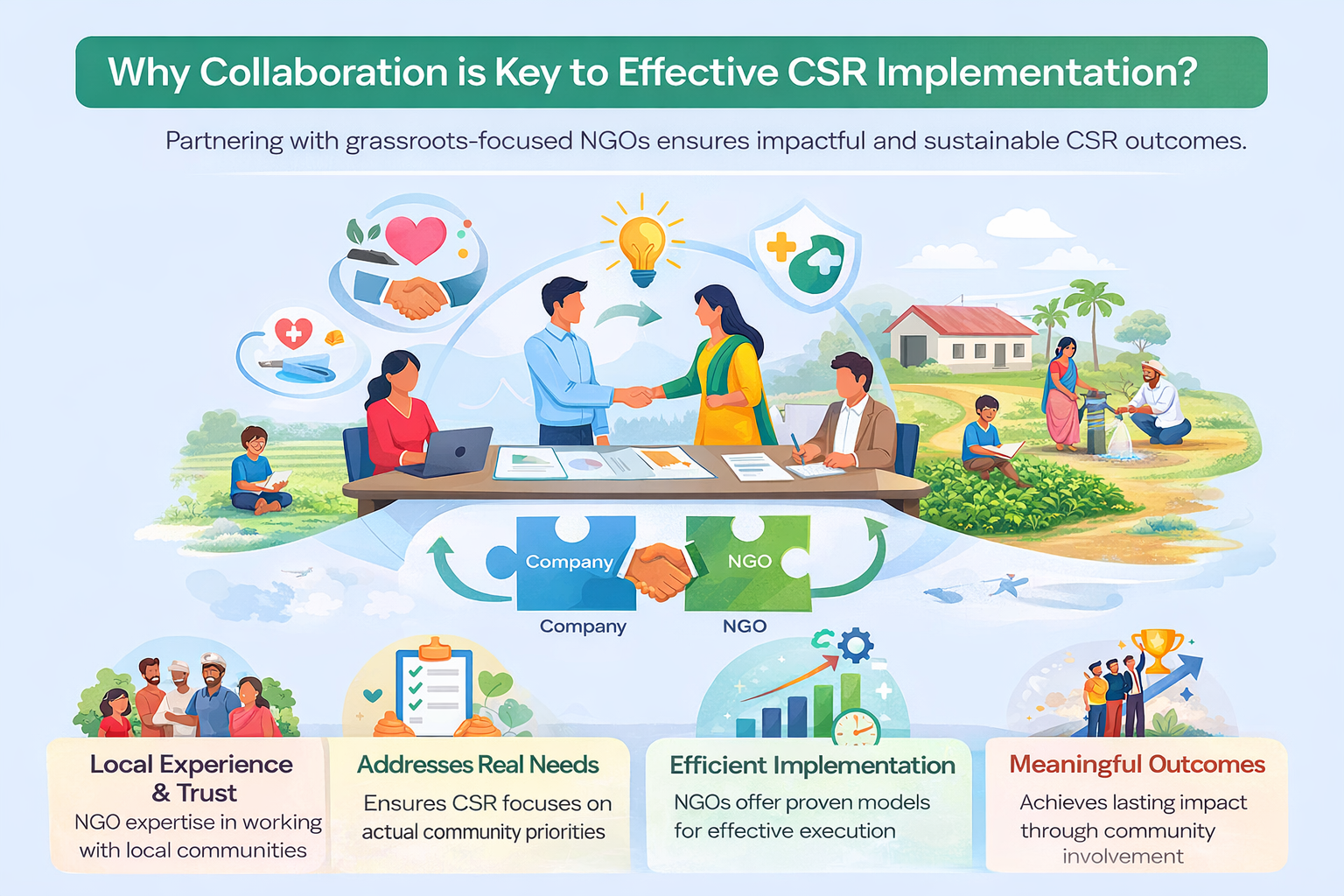 Why Collaboration is Key to Effective CSR Implementation?

Partnering with grassroots-focused NGOs ensures impactful and sustainable CSR outcomes.

Company

NGO

Company

NGO

Local Experience & Trust
NGO expertise in working with local communities

Addresses Real Needs
Ensures CSR focuses on actual community priorities

Efficient Implementation
NGOs offer proven models for effective execution

Meaningful Outcomes
Achieves lasting impact through community involvement